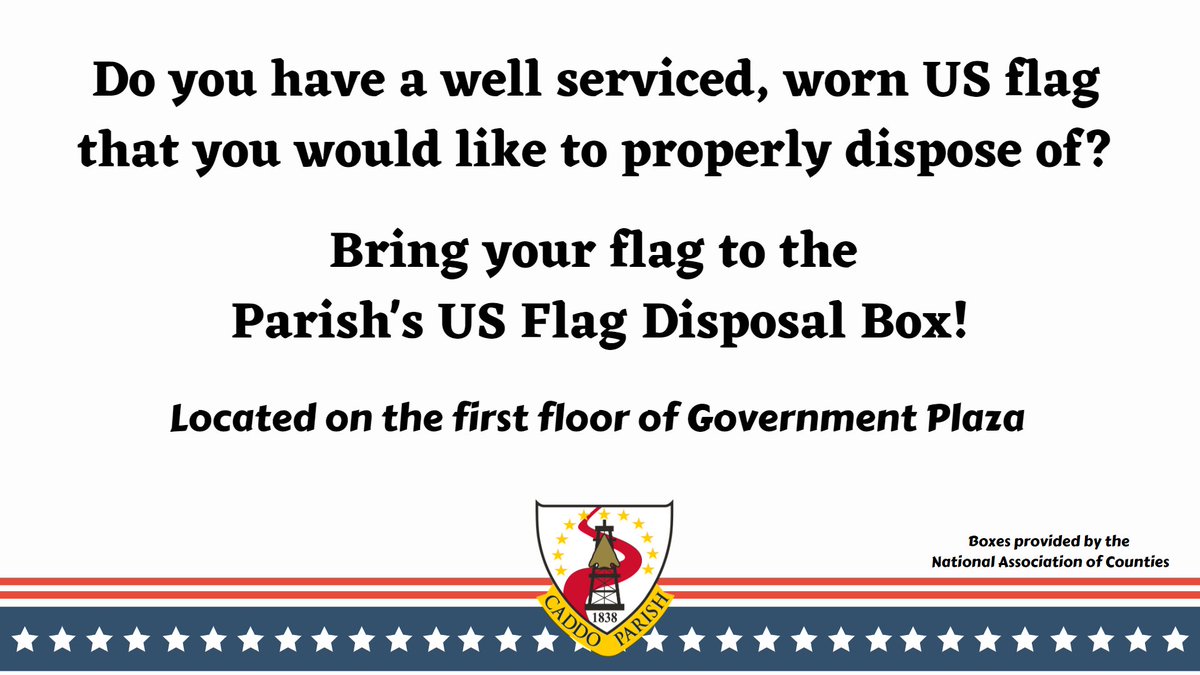 Do you have a well serviced, worn US flag that you would like to properly dispose of?

Bring your flag to the Parish's US Flag Disposal Box!

Located on the first floor of Government Plaza

1838
CADDO PARISH

Boxes provided by the National Association of Counties